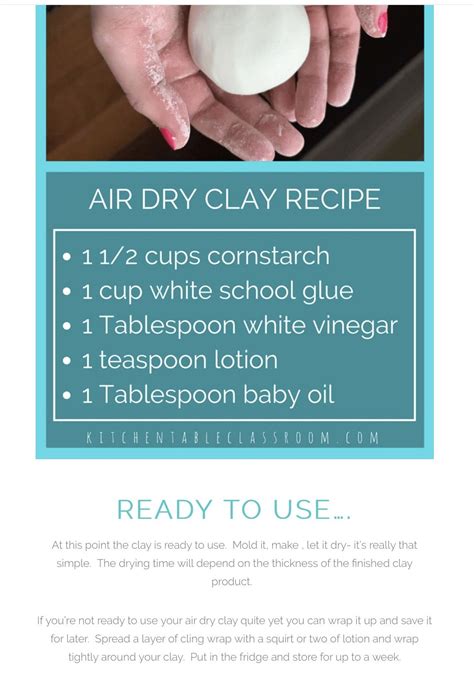 AIR DRY CLAY RECIPE

• 1 1/2 cups cornstarch
• 1 cup white school glue
• 1 Tablespoon white vinegar
• 1 teaspoon lotion
• 1 Tablespoon baby oil

KITCHENTABLECLASSROOM.COM

READY TO USE....

At this point the clay is ready to use. Mold it, make , let it dry- it's really that simple. The drying time will depend on the thickness of the finished clay product.

If you're not ready to use your air dry clay quite yet you can wrap it up and save it for later. Spread a layer of cling wrap with a squirt or two of lotion and wrap tightly around your clay. Put in the fridge and store for up to a week.